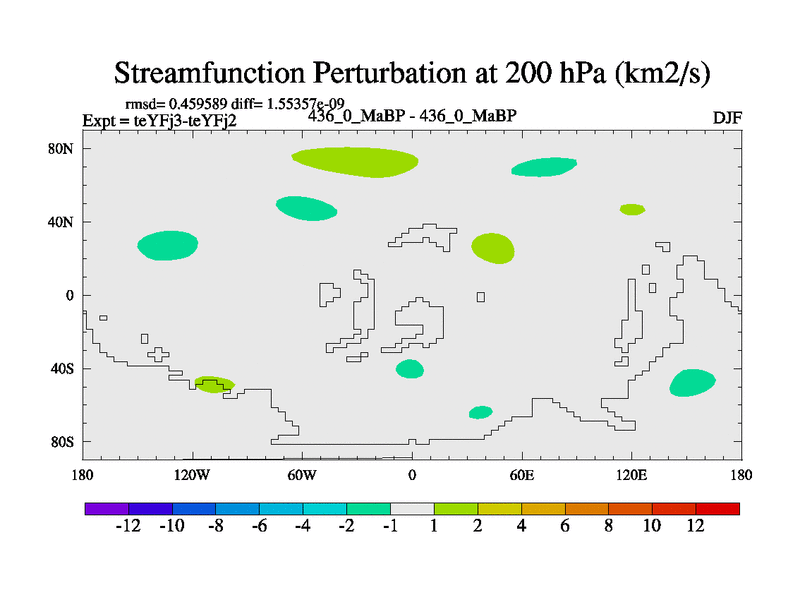 Streamfunction Perturbation at 200 hPa (km2/s)

rmsd= 0.459589 diff= 1.55357e-09
Expt = teYFj3-teYFj2
436_0_MaBP - 436_0_MaBP
DJF

80N
40N
0
40S
80S

180
120W
60W
0
60E
120E
180

-12 -10 -8 -6 -4 -2 -1 1 2 4 6 8 10 12